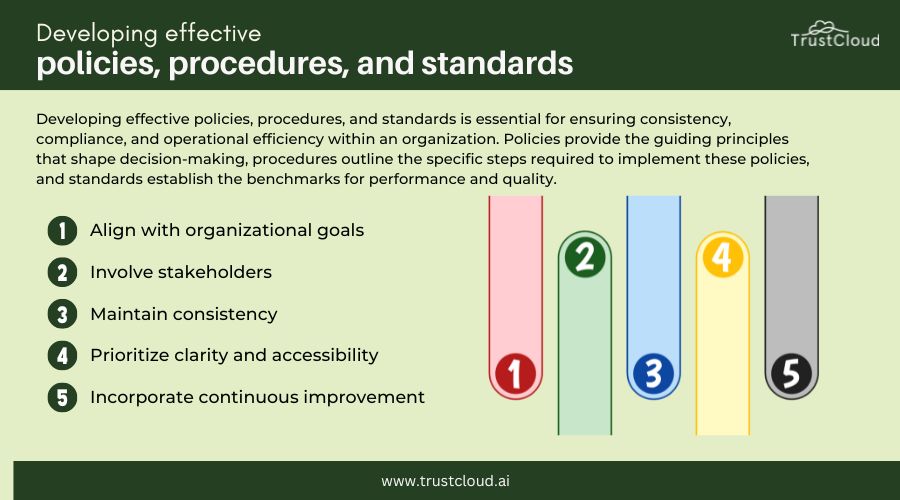 Developing effective
policies, procedures, and standards

TrustCloud

Developing effective policies, procedures, and standards is essential for ensuring consistency, compliance, and operational efficiency within an organization. Policies provide the guiding principles that shape decision-making, procedures outline the specific steps required to implement these policies, and standards establish the benchmarks for performance and quality.

1 Align with organizational goals
2 Involve stakeholders
3 Maintain consistency
4 Prioritize clarity and accessibility
5 Incorporate continuous improvement

1 2 3 4 5

www.trustcloud.ai